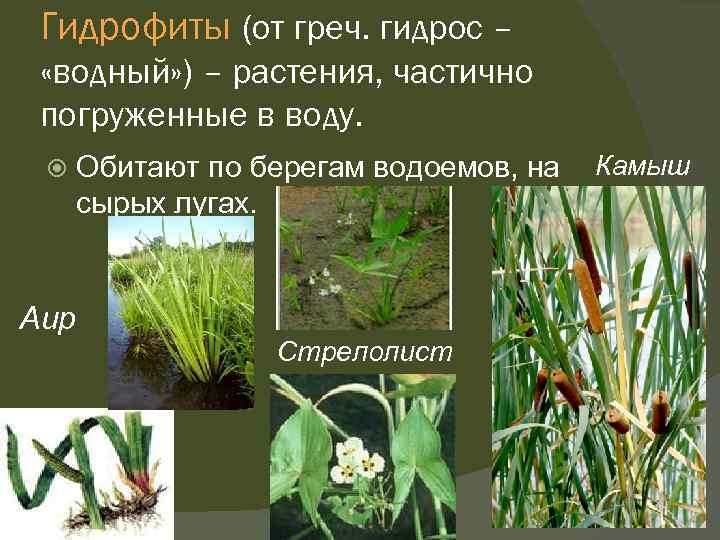 Гидрофиты (от греч. гидрос – «водный») – растения, частично погруженные в воду.

Обитают по берегам водоемов, на сырых лугах.

Камыш

Аир

Стрелолист